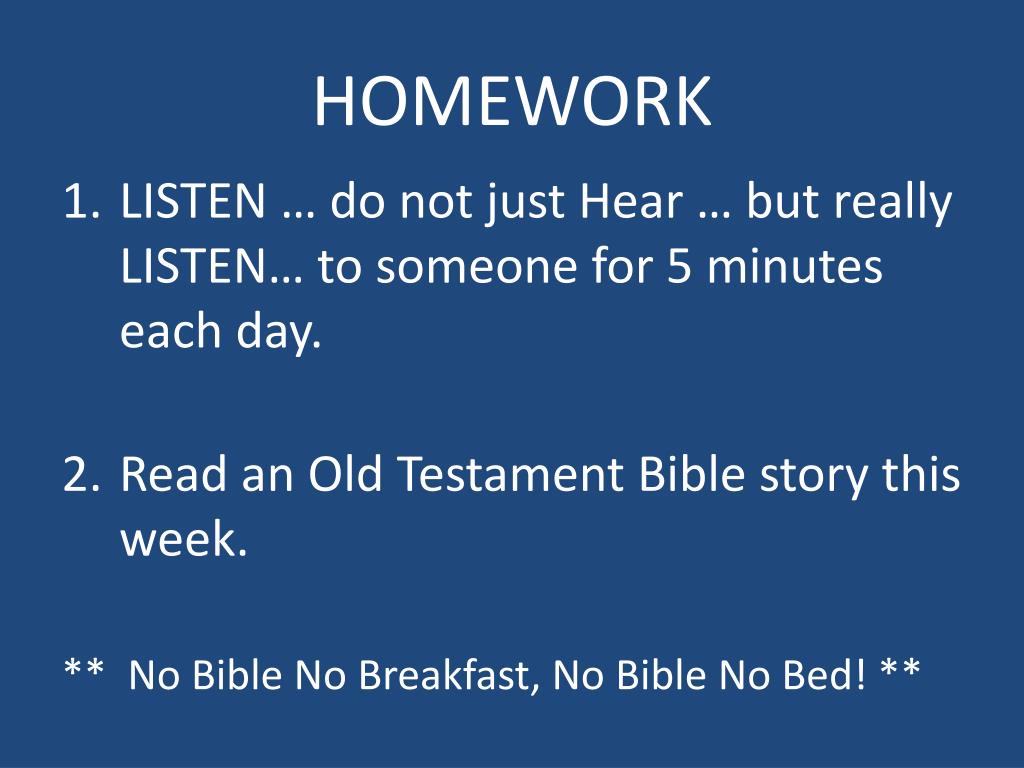 HOMEWORK

1. LISTEN … do not just Hear … but really LISTEN… to someone for 5 minutes each day.

2. Read an Old Testament Bible story this week.

** No Bible No Breakfast, No Bible No Bed! **